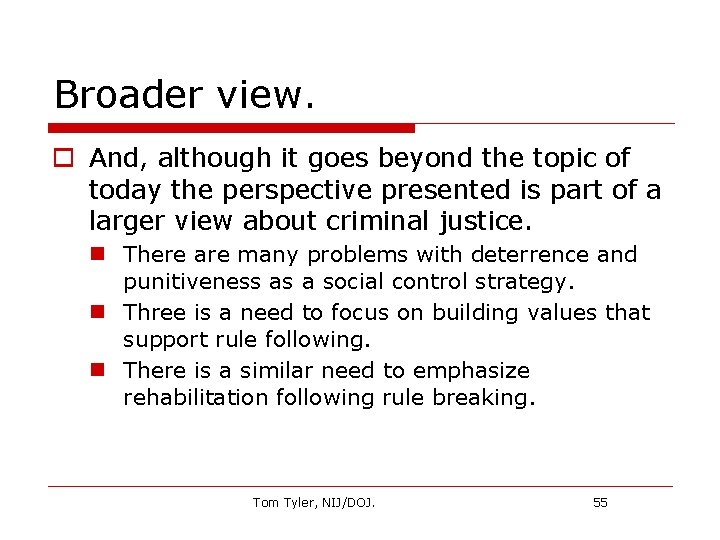 Broader view.

And, although it goes beyond the topic of today the perspective presented is part of a larger view about criminal justice.

There are many problems with deterrence and punitiveness as a social control strategy.

Three is a need to focus on building values that support rule following.

There is a similar need to emphasize rehabilitation following rule breaking.

Tom Tyler, NIJ/DOJ.

55